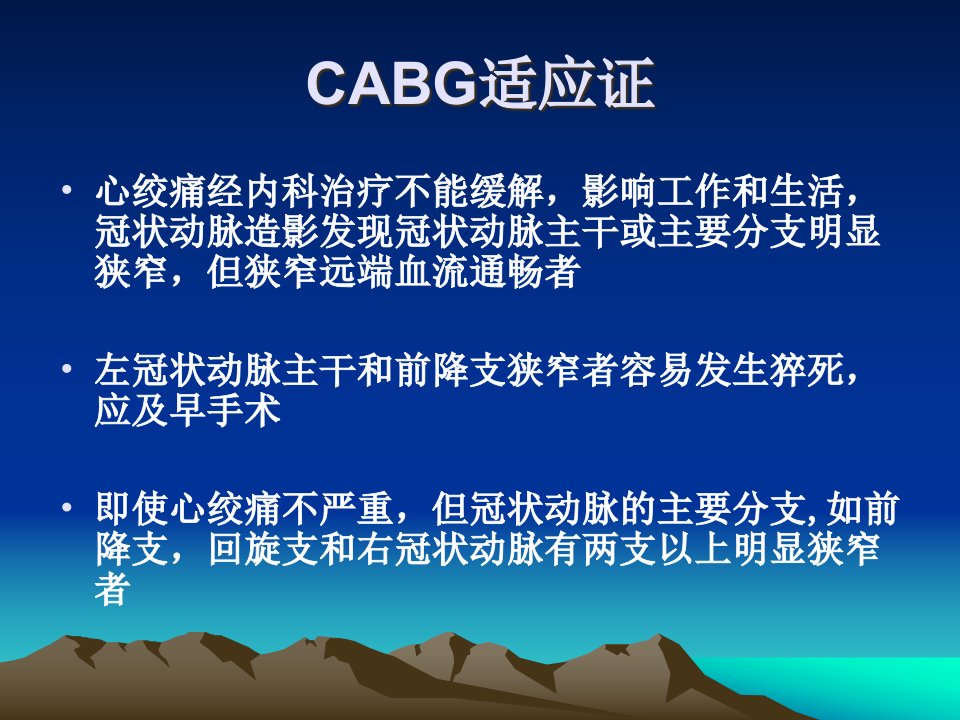 CABG适应证

• 心绞痛经内科治疗不能缓解，影响工作和生活，冠状动脉造影发现冠状动脉主干或主要分支明显狭窄，但狭窄远端血流通畅者

• 左冠状动脉主干和前降支狭窄者容易发生猝死，应及早手术

• 即使心绞痛不严重，但冠状动脉的主要分支, 如前降支，回旋支和右冠状动脉有两支以上明显狭窄者